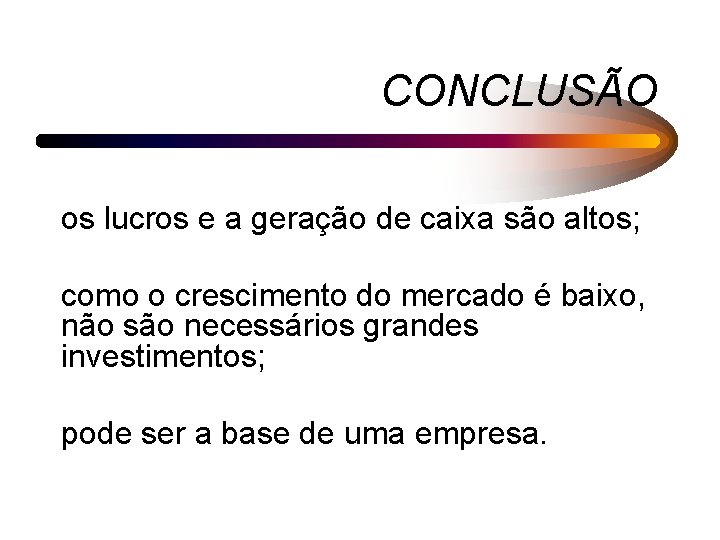 CONCLUSÃO

os lucros e a geração de caixa são altos;

como o crescimento do mercado é baixo, não são necessários grandes investimentos;

pode ser a base de uma empresa.